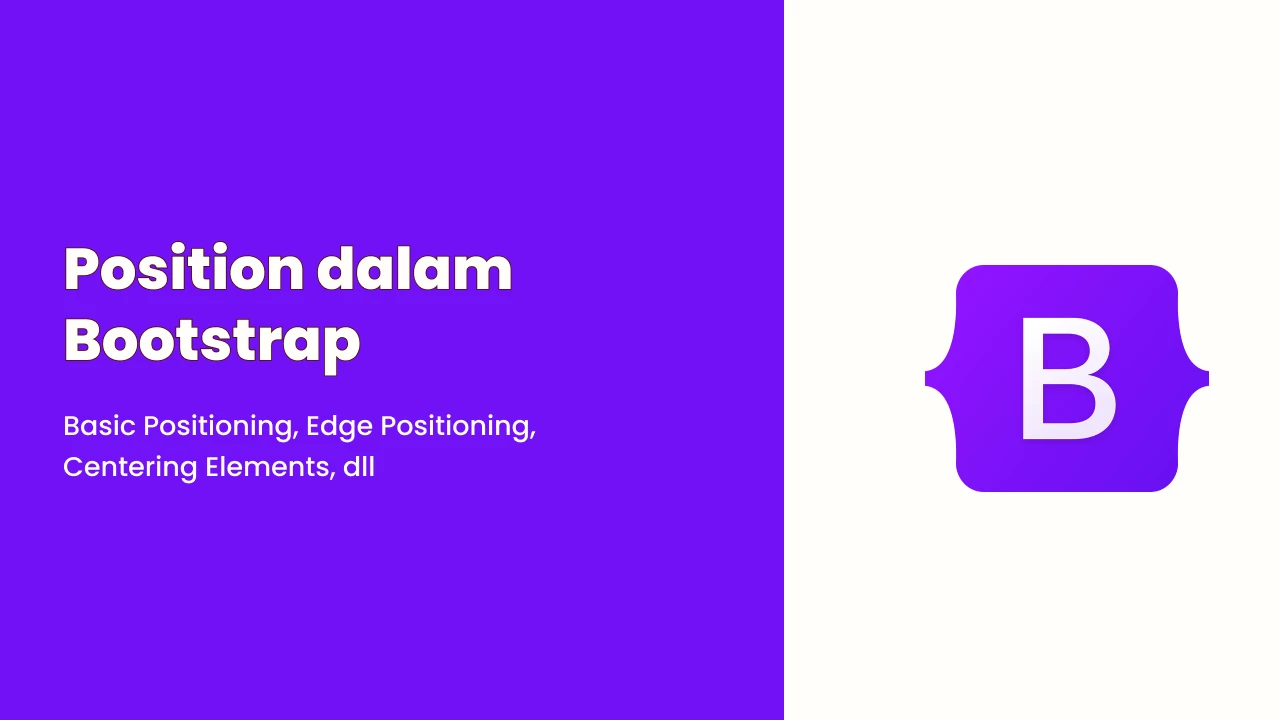 Position dalam Bootstrap

Basic Positioning, Edge Positioning, Centering Elements, dll

B